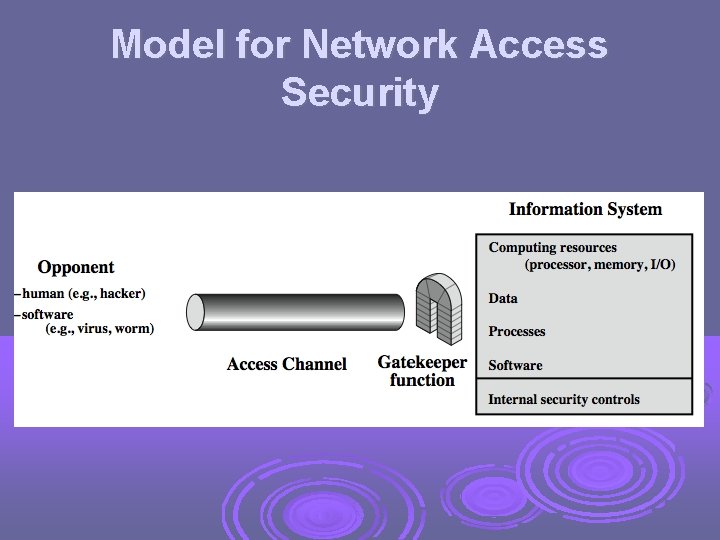 Model for Network Access Security

Opponent
–human (e.g., hacker)
–software
(e.g., virus, worm)

Access Channel

Gatekeeper function

Information System

Computing resources
(processor, memory, I/O)

Data

Processes

Software

Internal security controls